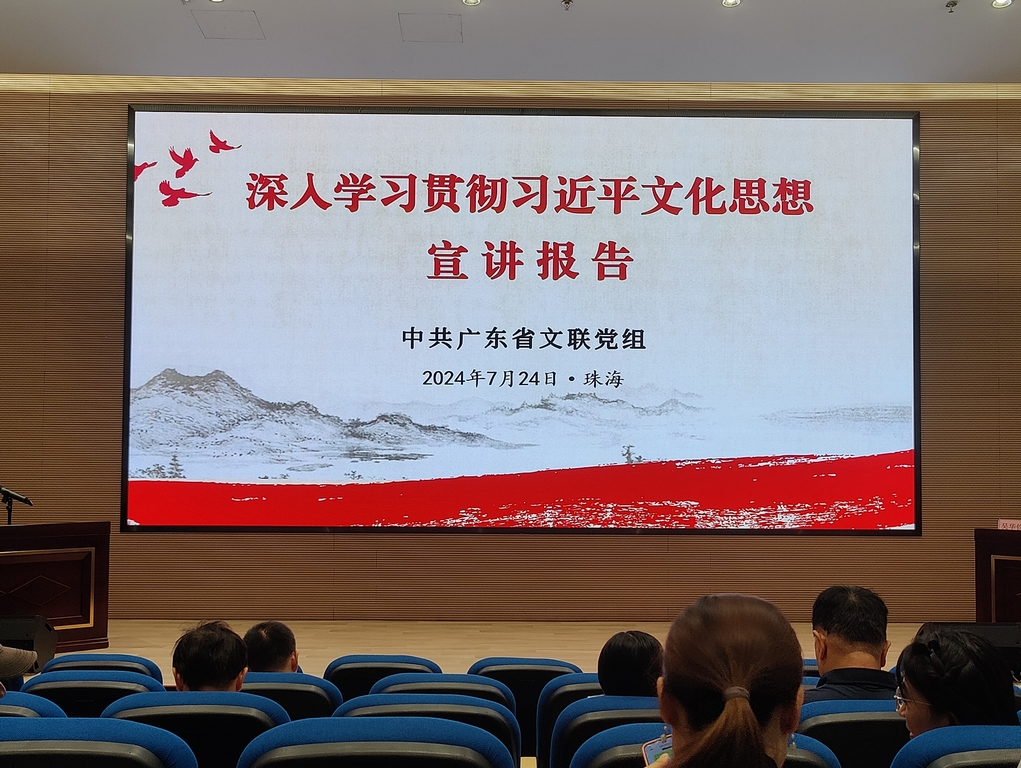 深入学习贯彻习近平文化思想
宣讲报告

中共广东省文联党组

2024年7月24日 • 珠海